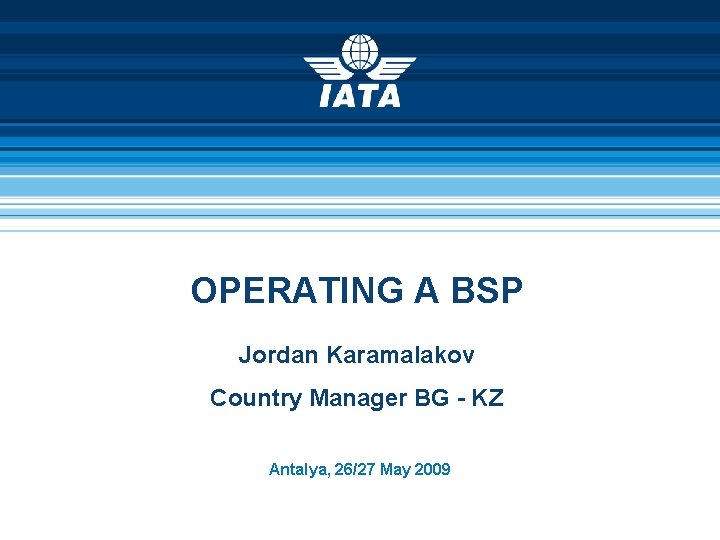 IATA

OPERATING A BSP

Jordan Karamalakov

Country Manager BG - KZ

Antalya, 26/27 May 2009